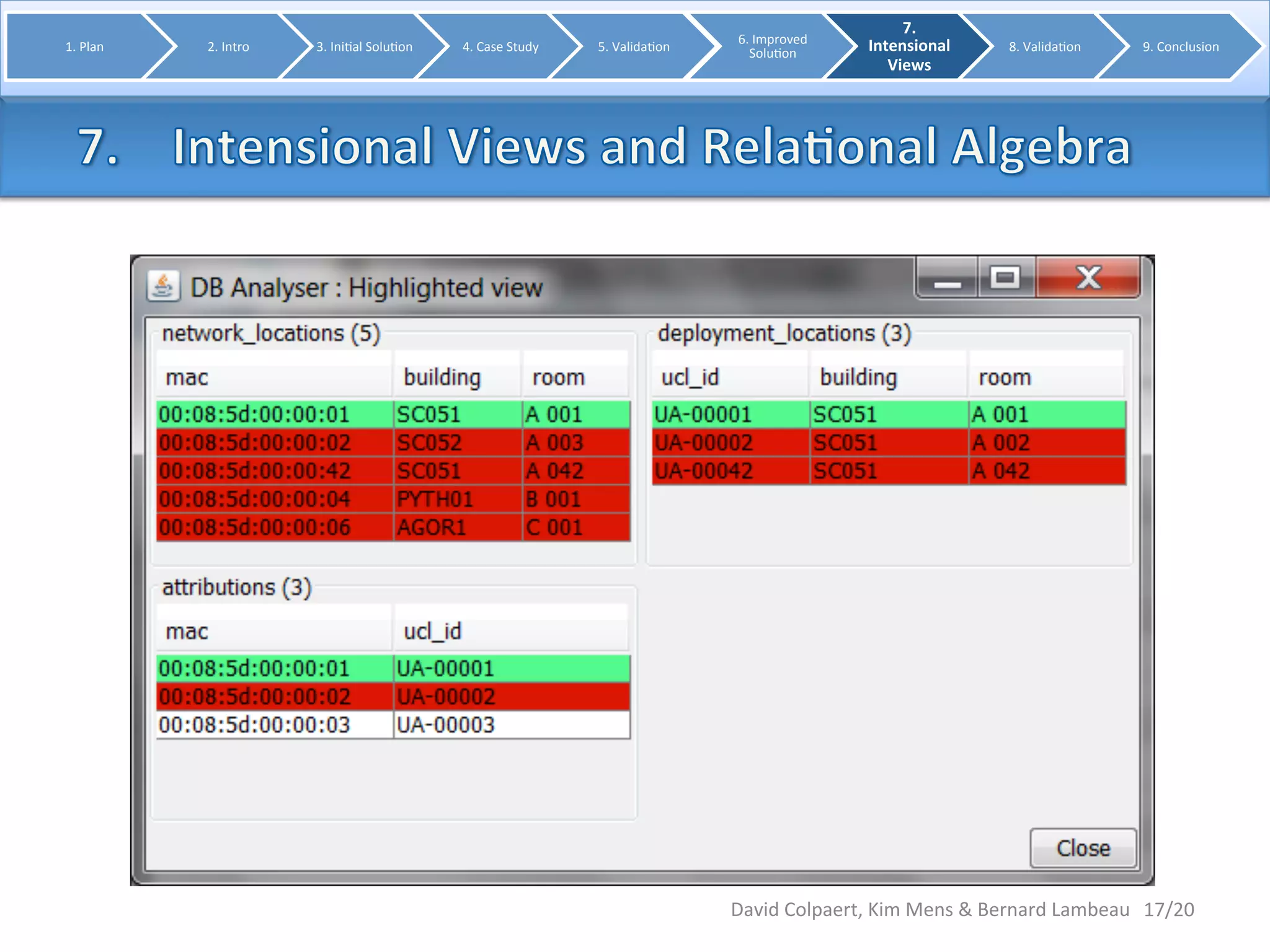 1. Plan 2. Intro 3. Initial Solution 4. Case Study 5. Validation 6. Improved Solution 7. Intensional Views 8. Validation 9. Conclusion

7. Intensional Views and Relational Algebra

DB Analyser : Highlighted view

network_locations (5)

| mac | building | room |
|---|---|---|
| 00:08:5d:00:00:01 | SC051 | A 001 |
| 00:08:5d:00:00:02 | SC052 | A 003 |
| 00:08:5d:00:00:42 | SC051 | A 042 |
| 00:08:5d:00:00:04 | PYTH01 | B 001 |
| 00:08:5d:00:00:06 | AGOR1 | C 001 |

deployment_locations (3)

| ucl_id | building | room |
|---|---|---|
| UA-00001 | SC051 | A 001 |
| UA-00002 | SC051 | A 002 |
| UA-00042 | SC051 | A 042 |

attributions (3)

| mac | ucl_id |
|---|---|
| 00:08:5d:00:00:01 | UA-00001 |
| 00:08:5d:00:00:02 | UA-00002 |
| 00:08:5d:00:00:03 | UA-00003 |

Close

David Colpaert, Kim Mens & Bernard Lambeau 17/20